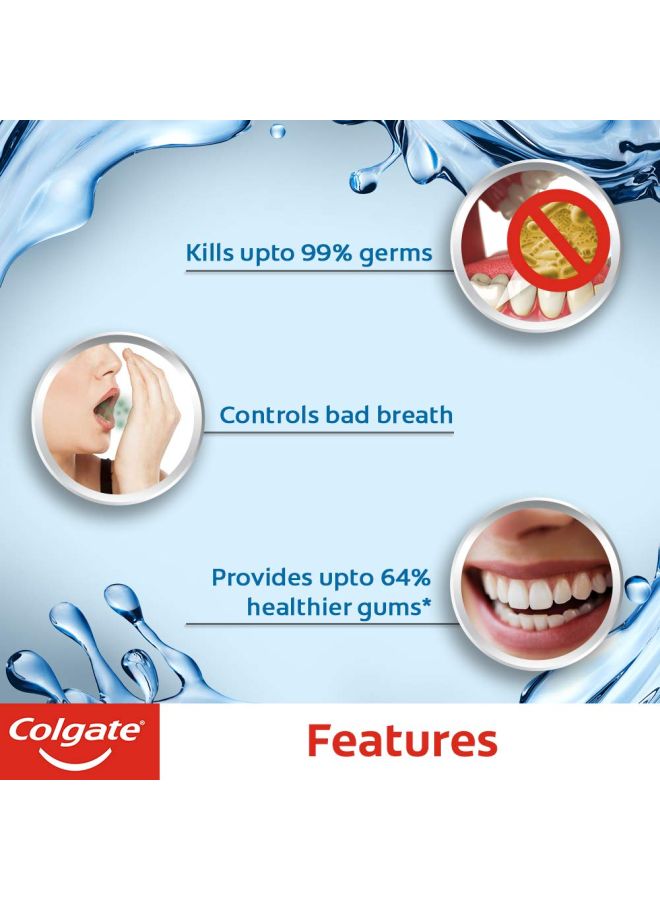 Kills upto 99% germs

Controls bad breath

Provides upto 64% healthier gums*

Colgate

Features